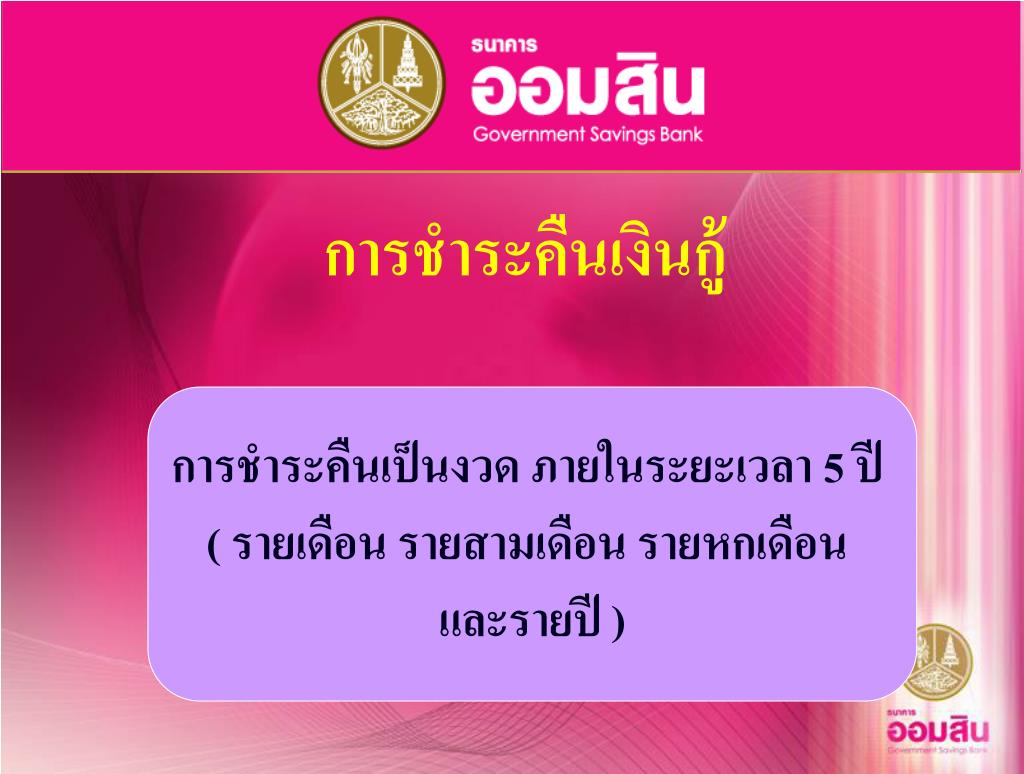 ธนาคาร
ออมสิน
Government Savings Bank

การชำระคืนเงินกู้

การชำระคืนเป็นงวด ภายในระยะเวลา 5 ปี ( รายเดือน รายสามเดือน รายหกเดือน และรายปี )

ธนาคาร
ออมสิน
Government Savings Bank